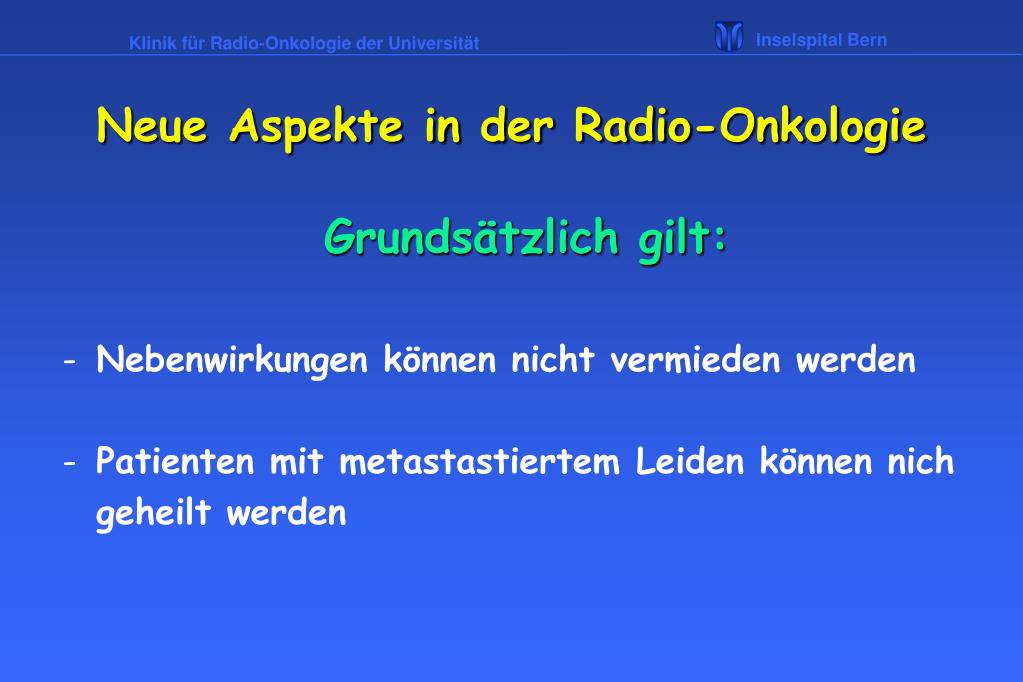 Klinik für Radio-Onkologie der Universität

Inselspital Bern

Neue Aspekte in der Radio-Onkologie

Grundsätzlich gilt:

- Nebenwirkungen können nicht vermieden werden

- Patienten mit metastastiertem Leiden können nich geheilt werden